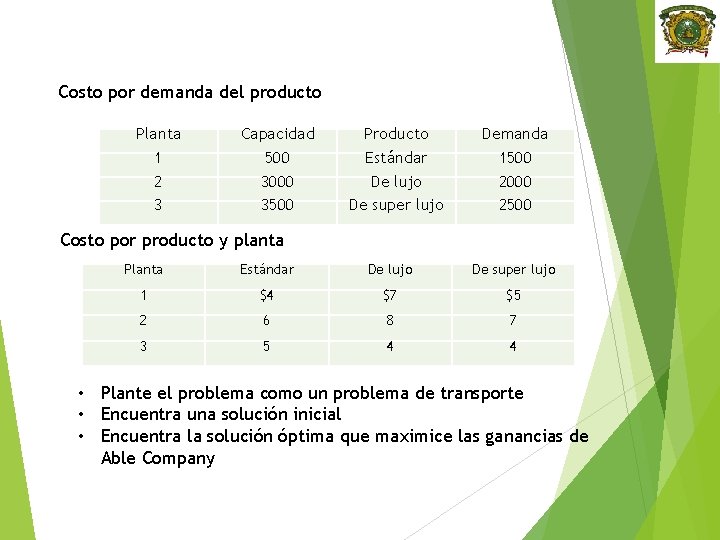 Costo por demanda del producto

| Planta | Capacidad | Producto | Demanda |
|---|---|---|---|
| 1 | 500 | Estándar | 1500 |
| 2 | 3000 | De lujo | 2000 |
| 3 | 3500 | De super lujo | 2500 |

Costo por producto y planta

| Planta | Estándar | De lujo | De super lujo |
|---|---|---|---|
| 1 | \$4 | \$7 | \$5 |
| 2 | 6 | 8 | 7 |
| 3 | 5 | 4 | 4 |

• Plante el problema como un problema de transporte
• Encuentra una solución inicial
• Encuentra la solución óptima que maximice las ganancias de Able Company